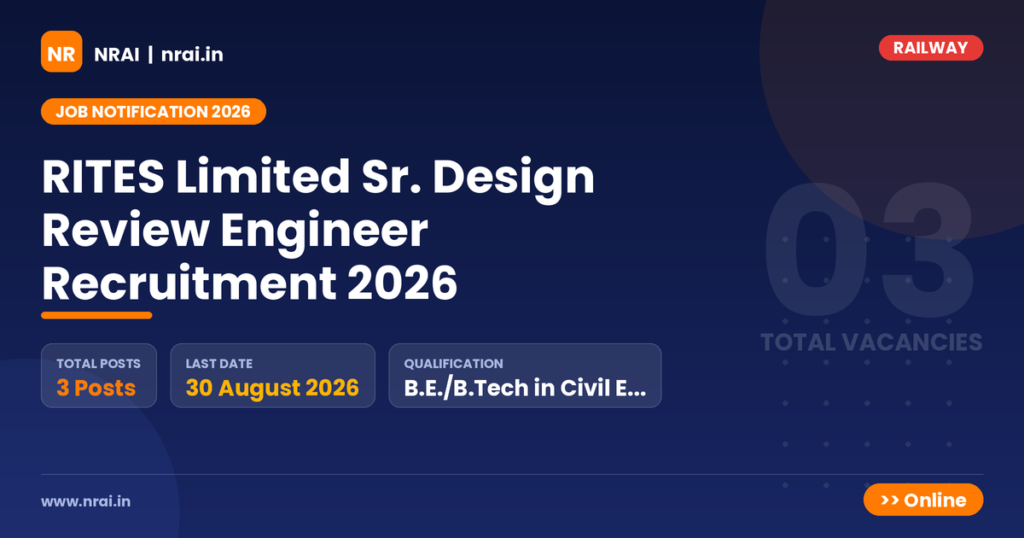 NR NRAI | nrai.in

RAILWAY

JOB NOTIFICATION 2026

RITES Limited Sr. Design Review Engineer Recruitment 2026

03
TOTAL VACANCIES

TOTAL POSTS
3 Posts

LAST DATE
30 August 2026

QUALIFICATION
B.E./B.Tech in Civil E...

www.nrai.in

>> Online